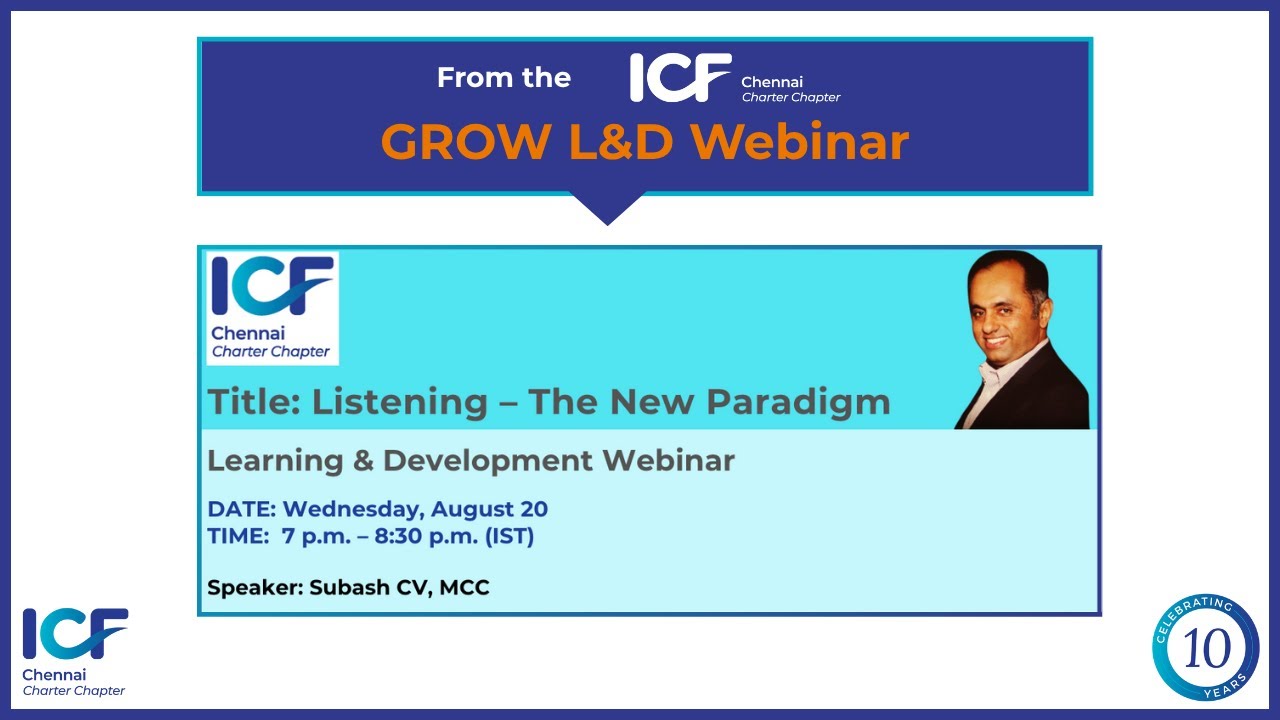 From the ICF Chennai Charter Chapter

GROW L&D Webinar

ICF Chennai Charter Chapter

Title: Listening – The New Paradigm

Learning & Development Webinar

DATE: Wednesday, August 20
TIME: 7 p.m. – 8:30 p.m. (IST)

Speaker: Subash CV, MCC

ICF Chennai Charter Chapter

CELEBRATING 10 YEARS